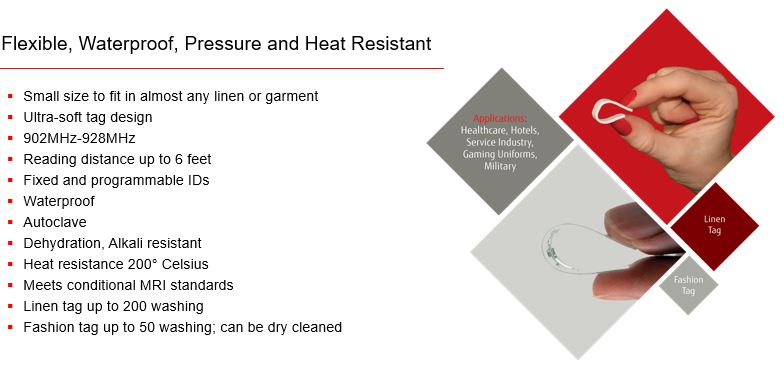 Flexible, Waterproof, Pressure and Heat Resistant

- Small size to fit in almost any linen or garment
- Ultra-soft tag design
- 902MHz-928MHz
- Reading distance up to 6 feet
- Fixed and programmable IDs
- Waterproof
- Autoclave
- Dehydration, Alkali resistant
- Heat resistance 200° Celsius
- Meets conditional MRI standards
- Linen tag up to 200 washing
- Fashion tag up to 50 washing; can be dry cleaned

Applications:
Healthcare, Hotels, Service Industry, Gaming Uniforms, Military

Linen Tag

Fashion Tag